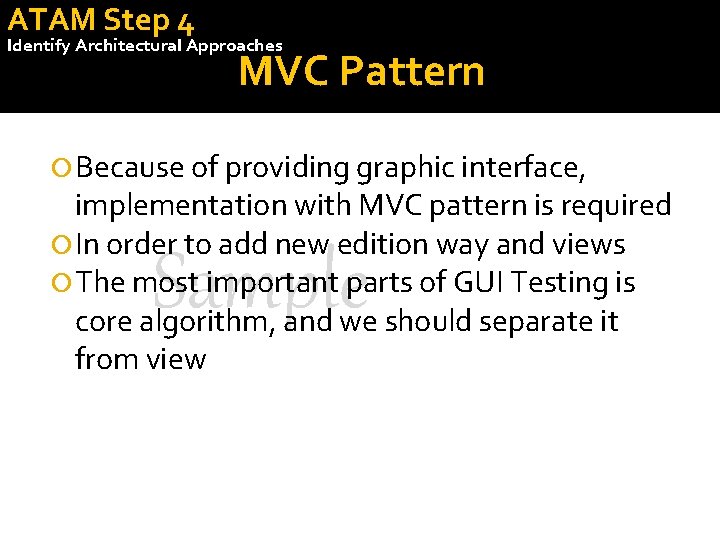 ATAM Step 4
Identify Architectural Approaches

MVC Pattern

Because of providing graphic interface, implementation with MVC pattern is required
In order to add new edition way and views
The most important parts of GUI Testing is core algorithm, and we should separate it from view

Sample